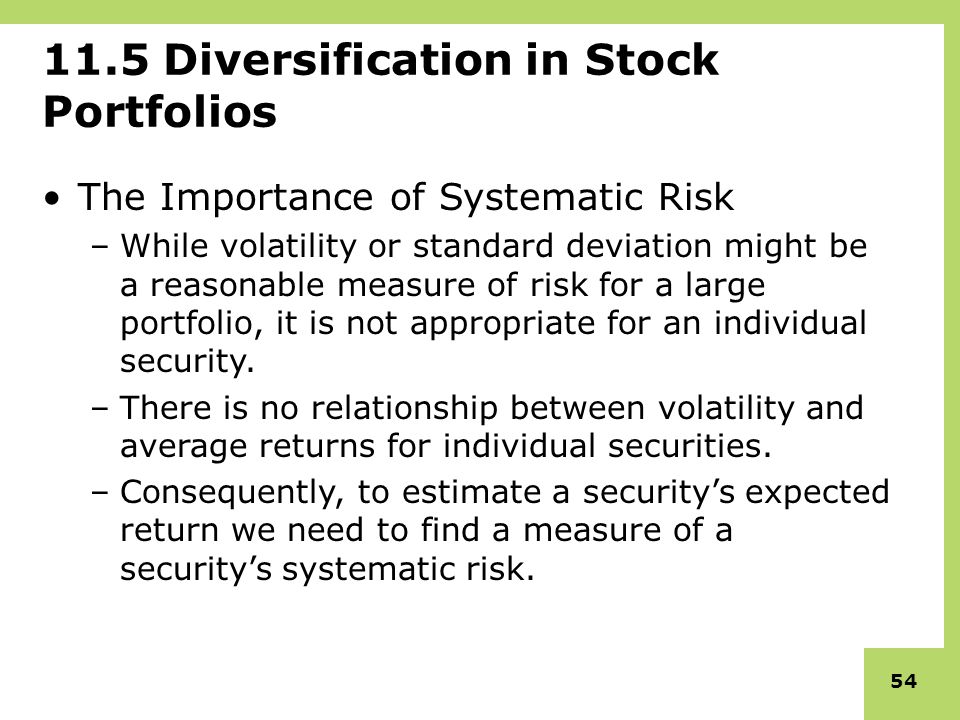 11.5 Diversification in Stock Portfolios

• The Importance of Systematic Risk
– While volatility or standard deviation might be a reasonable measure of risk for a large portfolio, it is not appropriate for an individual security.
– There is no relationship between volatility and average returns for individual securities.
– Consequently, to estimate a security’s expected return we need to find a measure of a security’s systematic risk.

54